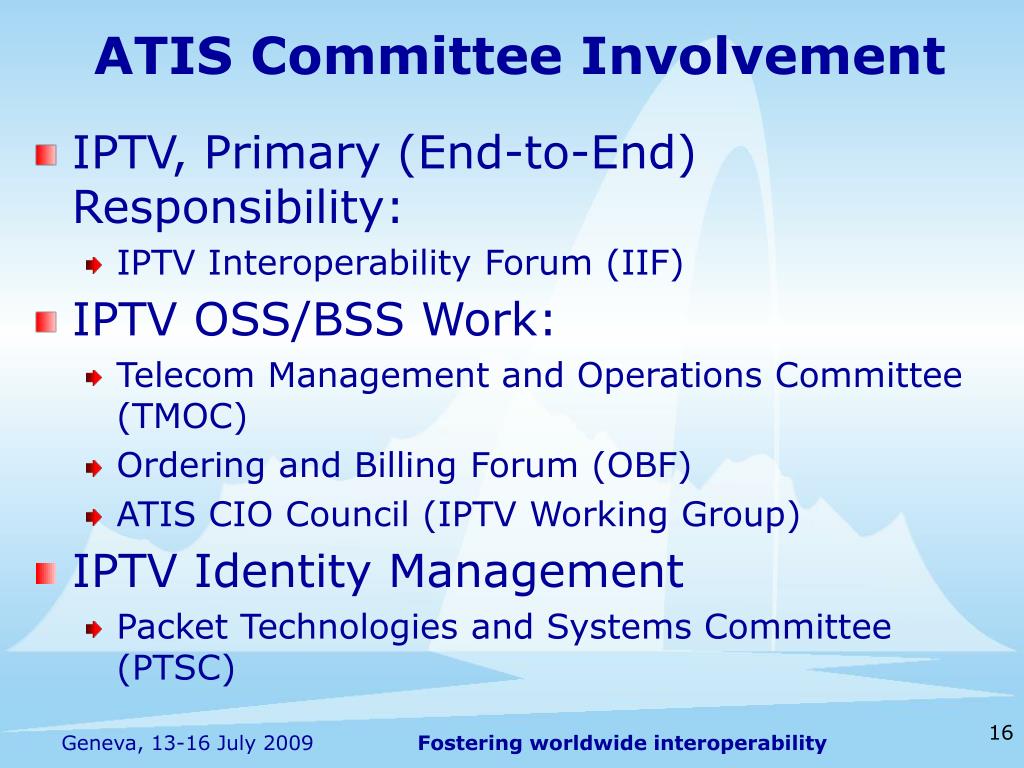 ATIS Committee Involvement

IPTV, Primary (End-to-End) Responsibility:

IPTV Interoperability Forum (IIF)

IPTV OSS/BSS Work:

Telecom Management and Operations Committee (TMOC)

Ordering and Billing Forum (OBF)

ATIS CIO Council (IPTV Working Group)

IPTV Identity Management

Packet Technologies and Systems Committee (PTSC)

Geneva, 13-16 July 2009

Fostering worldwide interoperability

16